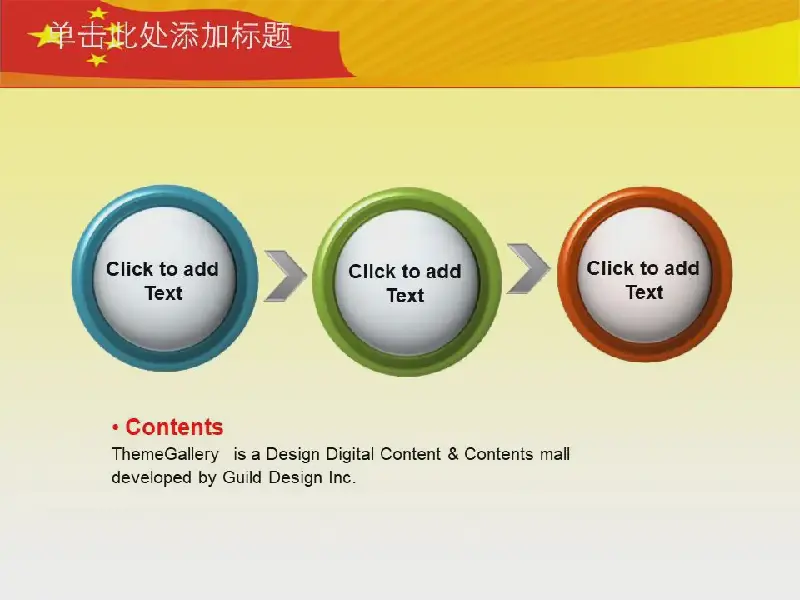 单击此处添加标题

Click to add Text

Click to add Text

Click to add Text

• Contents

ThemeGallery is a Design Digital Content & Contents mall developed by Guild Design Inc.